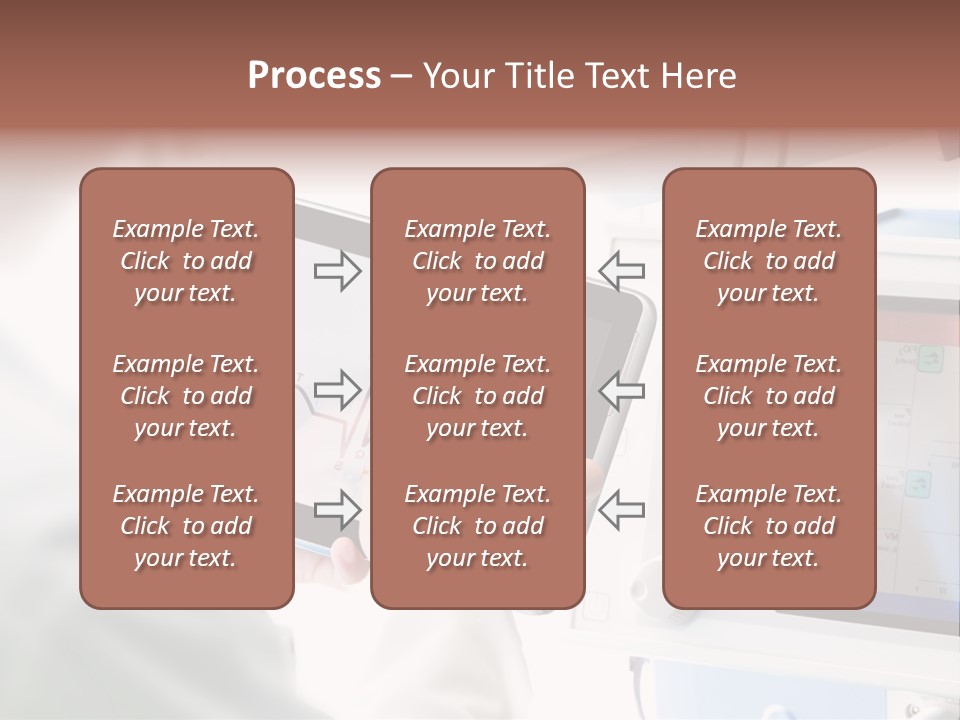 Process – Your Title Text Here

Example Text. Click to add your text.

Example Text. Click to add your text.

Example Text. Click to add your text.

Example Text. Click to add your text.

Example Text. Click to add your text.

Example Text. Click to add your text.

Example Text. Click to add your text.

Example Text. Click to add your text.

Example Text. Click to add your text.